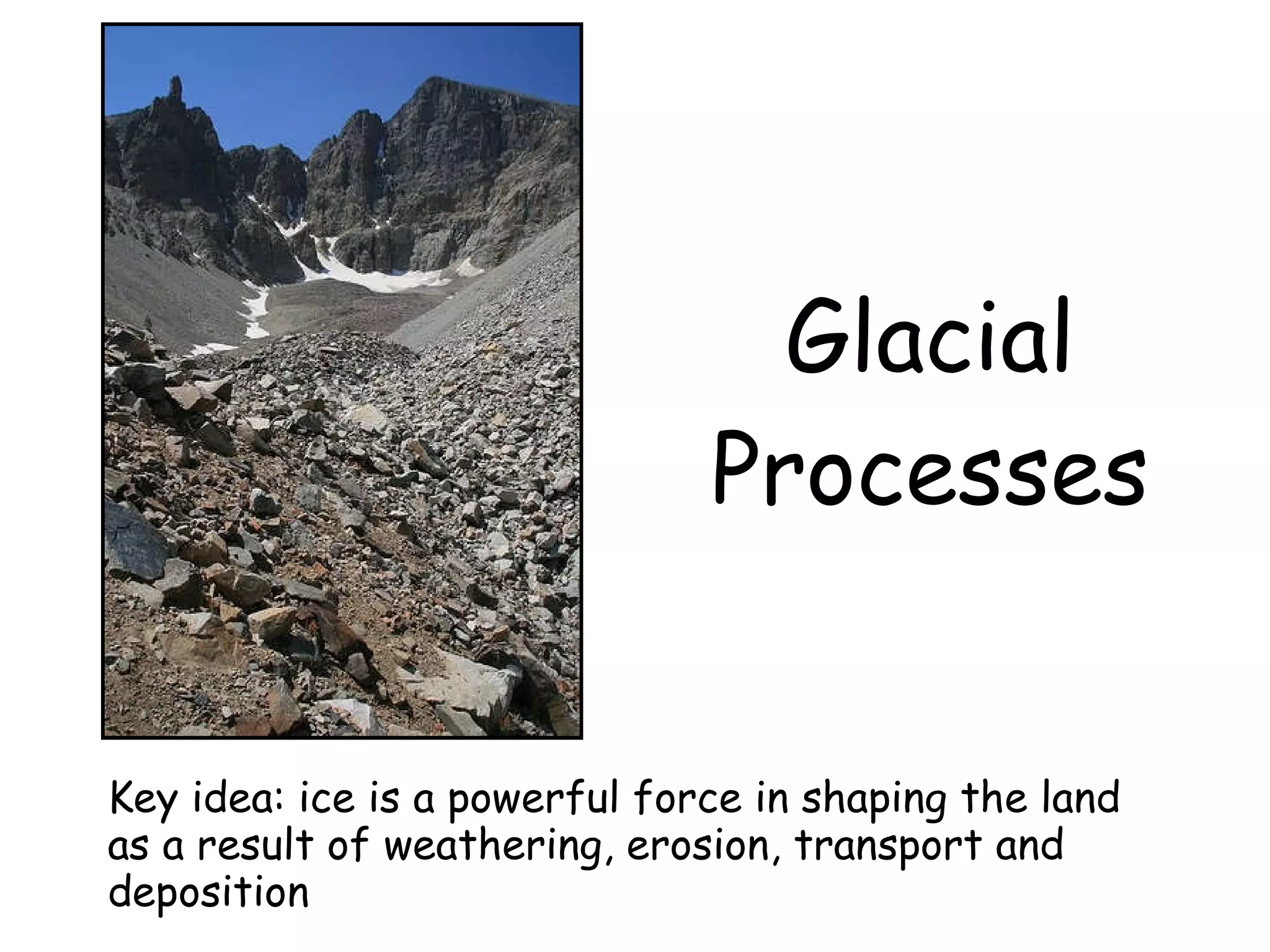 Glacial Processes

Key idea: ice is a powerful force in shaping the land as a result of weathering, erosion, transport and deposition